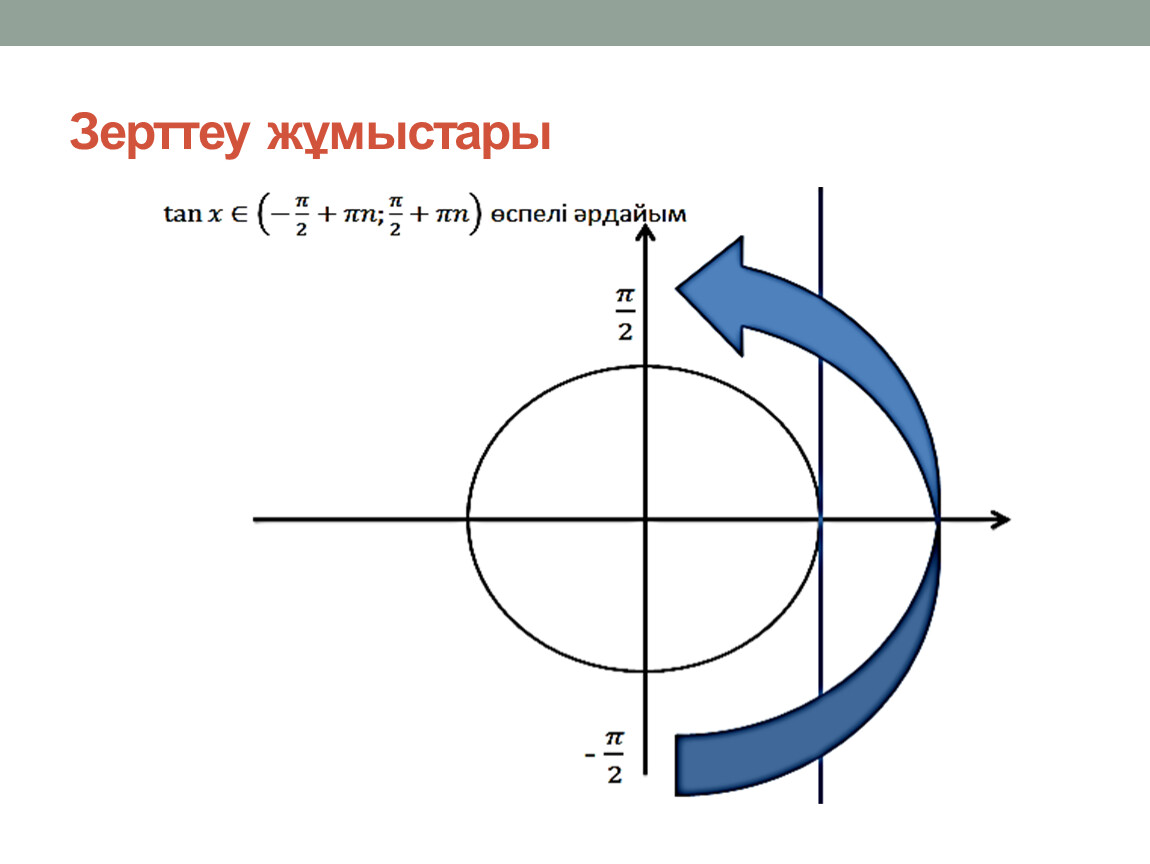 Зерттеу жұмыстары

$\tan x \in \left(-\frac{\pi}{2}+\pi n; \frac{\pi}{2}+\pi n\right)$ өспелі әрдайым

$\frac{\pi}{2}$

$-\frac{\pi}{2}$